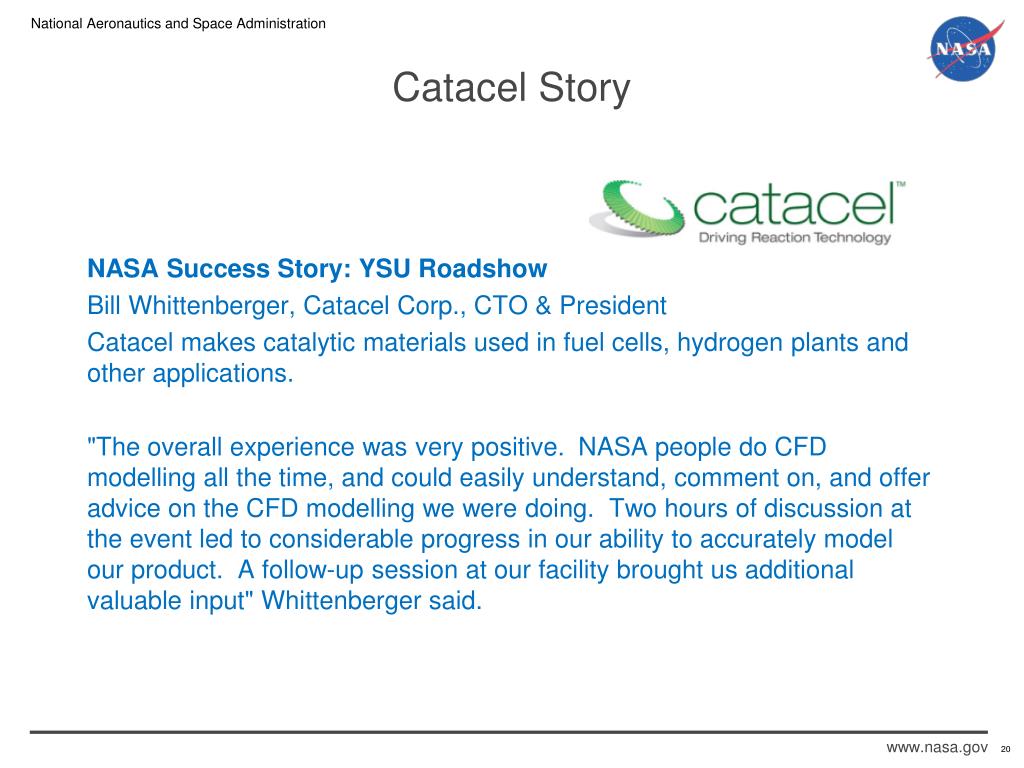 National Aeronautics and Space Administration

NASA

Catacel Story

catacel™
Driving Reaction Technology

NASA Success Story: YSU Roadshow

Bill Whittenberger, Catacel Corp., CTO & President

Catacel makes catalytic materials used in fuel cells, hydrogen plants and other applications.

"The overall experience was very positive. NASA people do CFD modelling all the time, and could easily understand, comment on, and offer advice on the CFD modelling we were doing. Two hours of discussion at the event led to considerable progress in our ability to accurately model our product. A follow-up session at our facility brought us additional valuable input" Whittenberger said.

www.nasa.gov 20